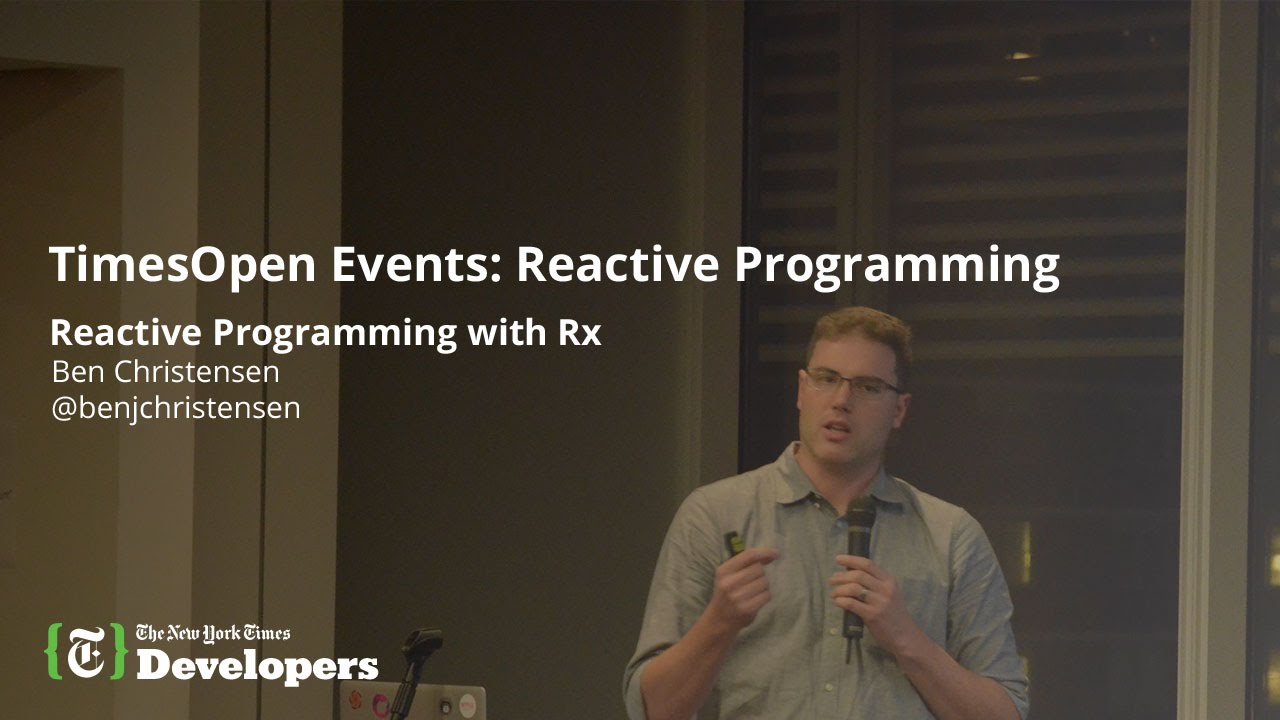 TimesOpen Events: Reactive Programming

Reactive Programming with Rx
Ben Christensen
@benjchristensen

{T} The New York Times
Developers